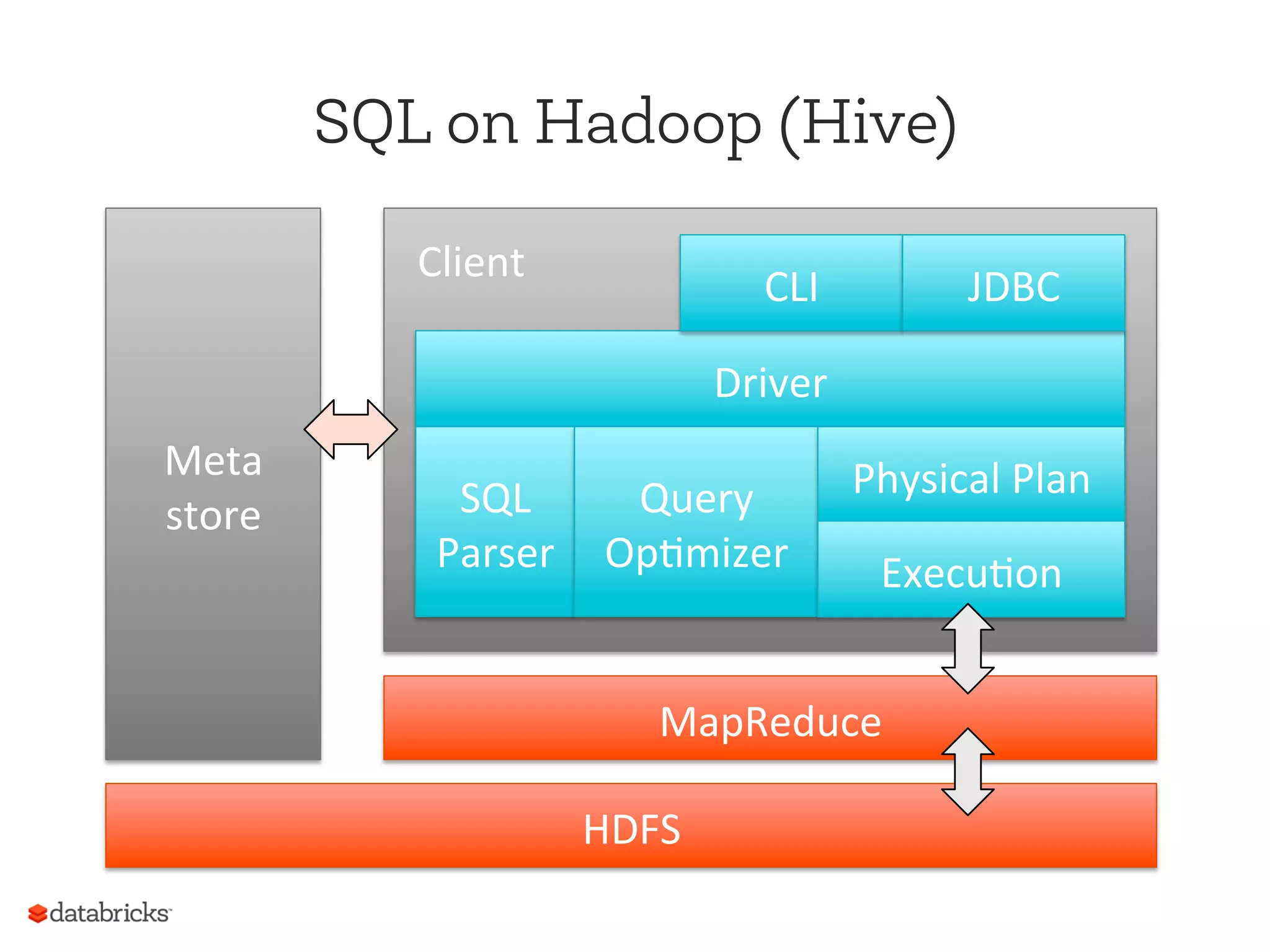 SQL on Hadoop (Hive)

Meta store

Client

CLI

JDBC

Driver

SQL Parser

Query Optimizer

Physical Plan

Execution

MapReduce

HDFS

databricks